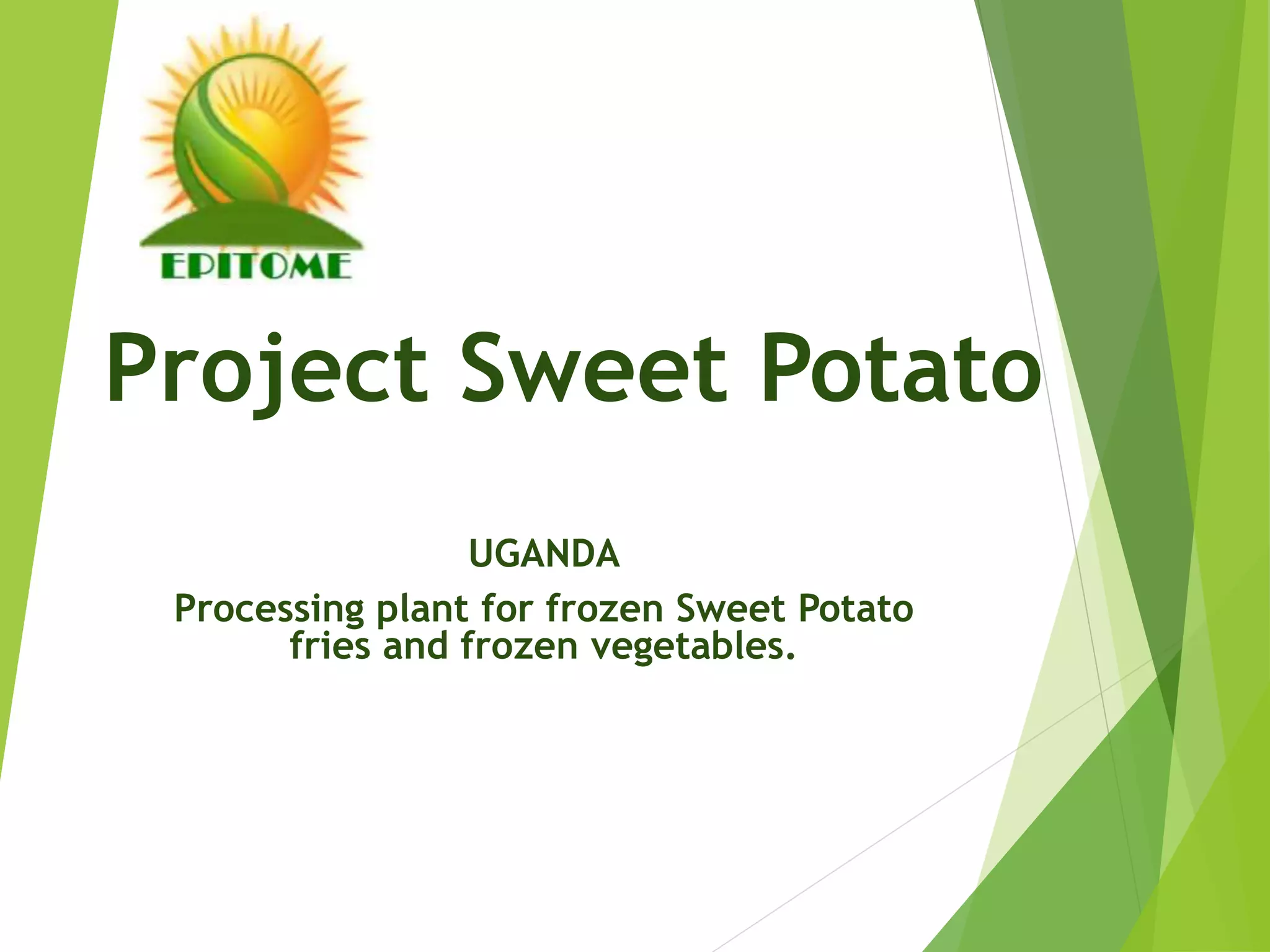 EPITOME

Project Sweet Potato

UGANDA

Processing plant for frozen Sweet Potato fries and frozen vegetables.